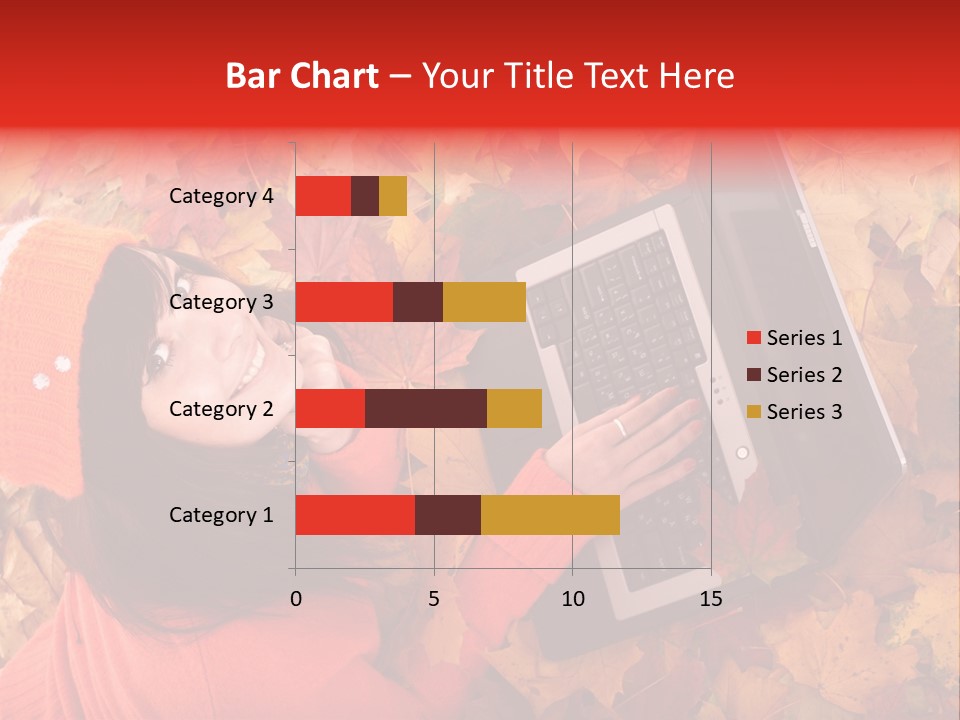 Bar Chart – Your Title Text Here

Category 4
Category 3
Category 2
Category 1

0
5
10
15

Series 1
Series 2
Series 3